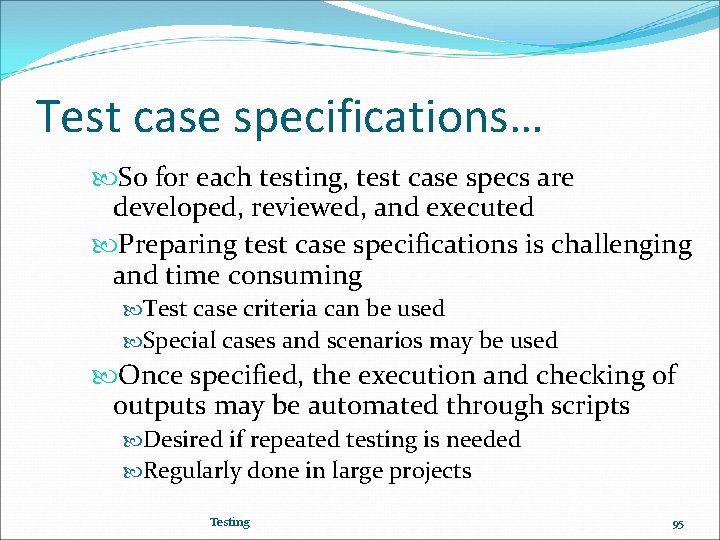 Test case specifications…

So for each testing, test case specs are developed, reviewed, and executed

Preparing test case specifications is challenging and time consuming

Test case criteria can be used

Special cases and scenarios may be used

Once specified, the execution and checking of outputs may be automated through scripts

Desired if repeated testing is needed

Regularly done in large projects

Testing

95